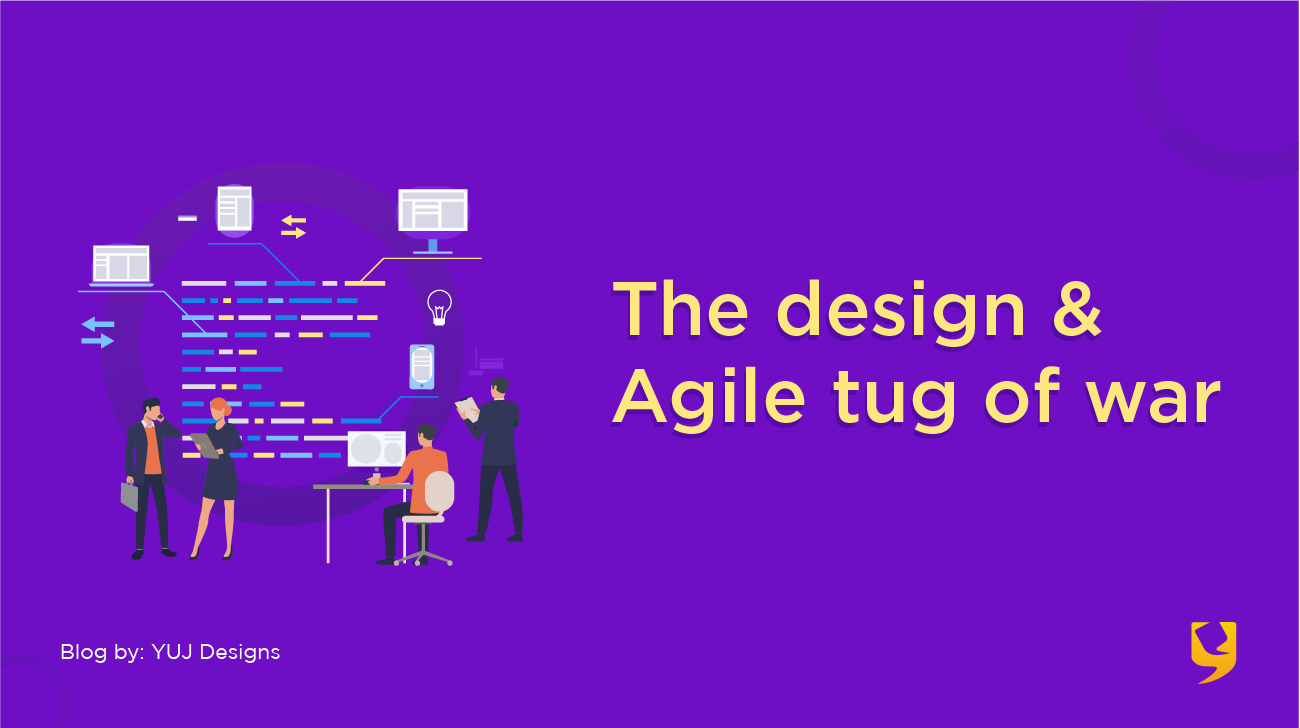 The design &
Agile tug of war

Blog by: YUJ Designs